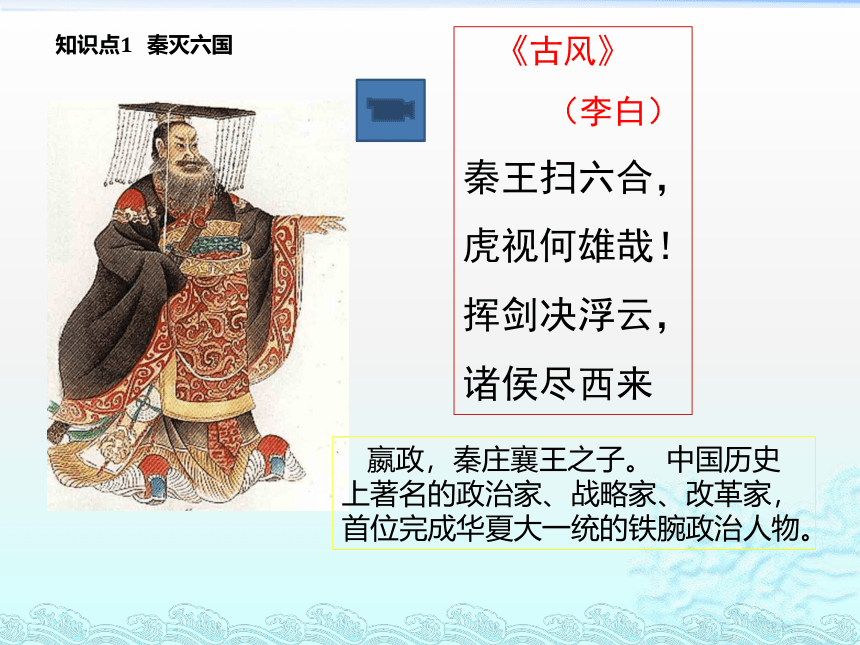 知识点1 秦灭六国

《古风》

（李白）

秦王扫六合，

虎视何雄哉！

挥剑决浮云，

诸侯尽西来

嬴政，秦庄襄王之子。 中国历史上著名的政治家、战略家、改革家，首位完成华夏大一统的铁腕政治人物。